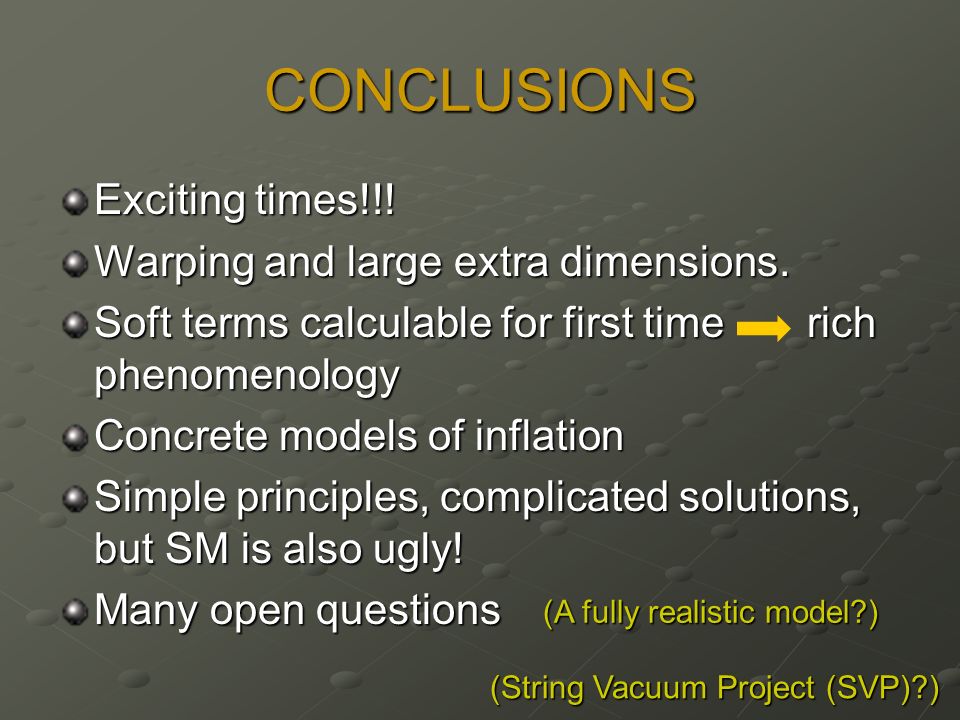 CONCLUSIONS

Exciting times!!!

Warping and large extra dimensions.

Soft terms calculable for first time $\rightarrow$ rich phenomenology

Concrete models of inflation

Simple principles, complicated solutions, but SM is also ugly!

Many open questions (A fully realistic model?)

(String Vacuum Project (SVP)?)